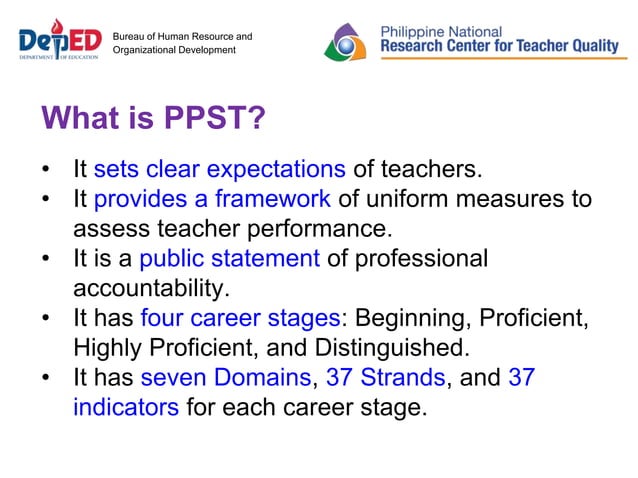 DepED
DEPARTMENT OF EDUCATION
Bureau of Human Resource and Organizational Development

Philippine National
Research Center for Teacher Quality

What is PPST?

• It sets clear expectations of teachers.
• It provides a framework of uniform measures to assess teacher performance.
• It is a public statement of professional accountability.
• It has four career stages: Beginning, Proficient, Highly Proficient, and Distinguished.
• It has seven Domains, 37 Strands, and 37 indicators for each career stage.